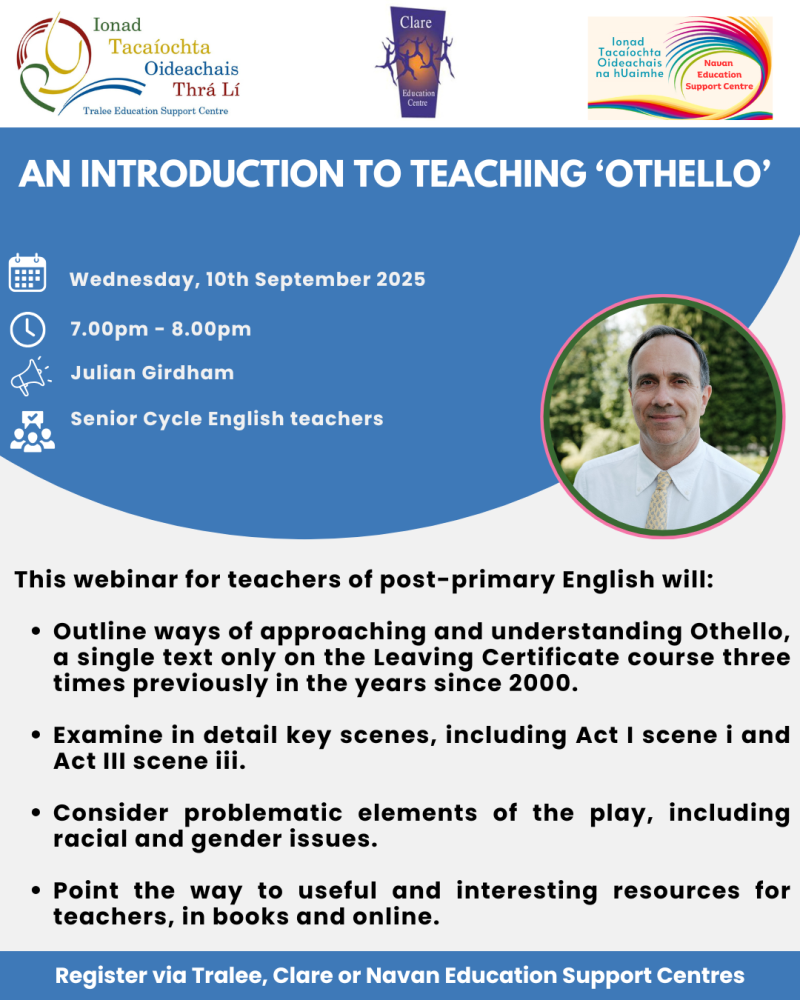 Ionad Tacaíochta Oideachais Thrá Lí
Tralee Education Support Centre

Clare
Education Centre

Ionad Tacaíochta Oideachais na hUaimhe
Navan Education Support Centre

AN INTRODUCTION TO TEACHING 'OTHELLO'

Wednesday, 10th September 2025

7.00pm - 8.00pm

Julian Girdham

Senior Cycle English teachers

This webinar for teachers of post-primary English will:

• Outline ways of approaching and understanding Othello, a single text only on the Leaving Certificate course three times previously in the years since 2000.

• Examine in detail key scenes, including Act I scene i and Act III scene iii.

• Consider problematic elements of the play, including racial and gender issues.

• Point the way to useful and interesting resources for teachers, in books and online.

Register via Tralee, Clare or Navan Education Support Centres